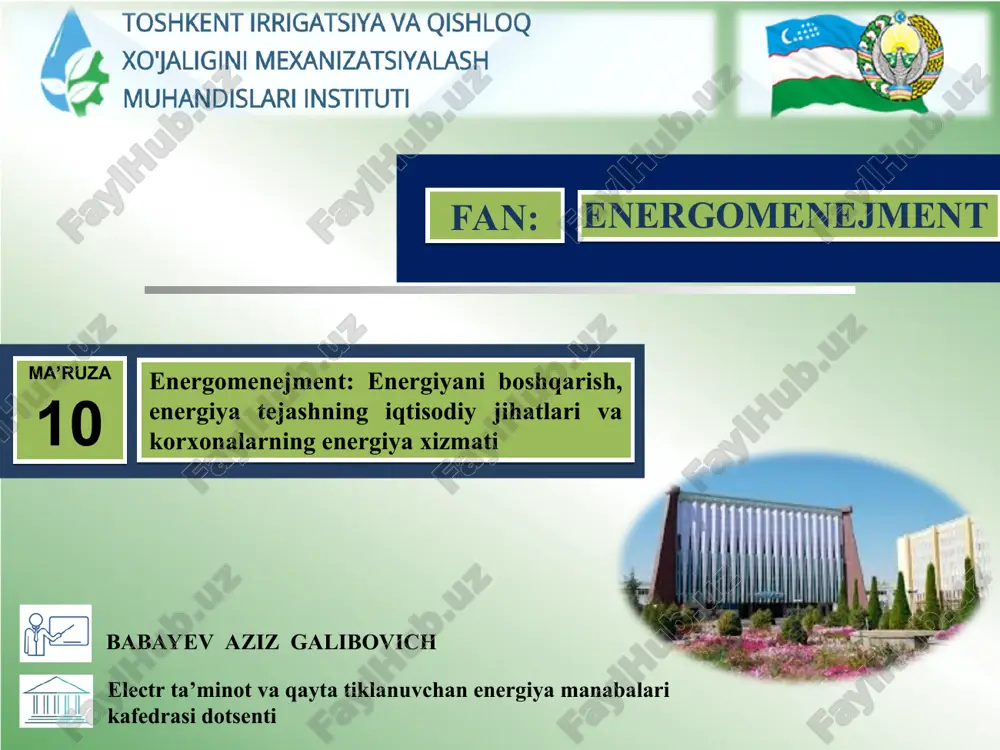 TOSHKENT IRRIGATSIYA VA QISHLOQ XO'JALIGINI MEXANIZATSIYALASH MUHANDISLARI INSTITUTI

FAN: ENERGOMENEJMENT

MA'RUZA
10

Energomenejment: Energiyani boshqarish, energiya tejashning iqtisodiy jihatlari va korxonalarning energiya xizmati

BABAYEV AZIZ GALIBOVICH

Electr ta'minot va qayta tiklanuvchan energiya manabalari kafedrasi dotsenti

FaylHub.uz